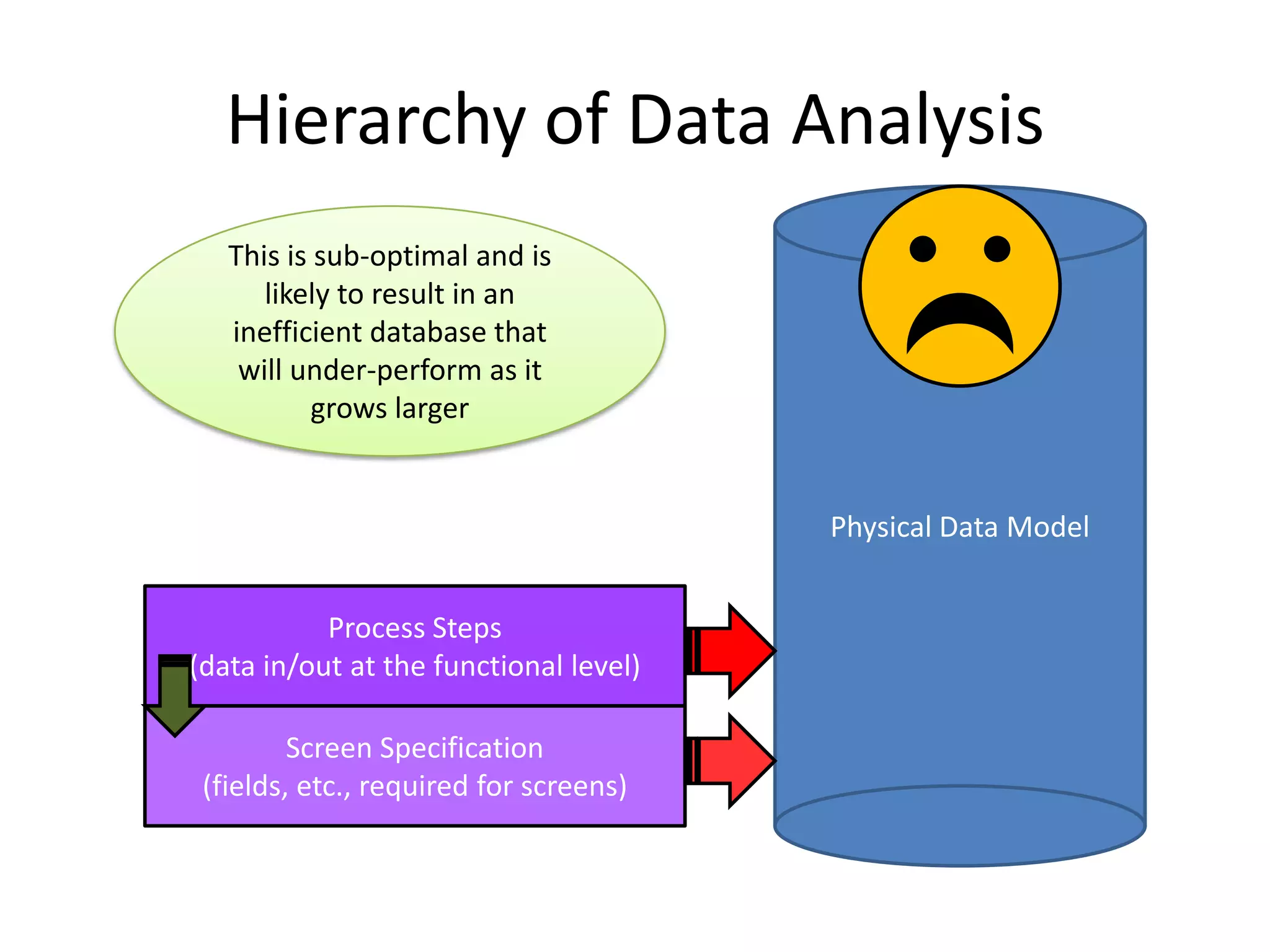 Hierarchy of Data Analysis

This is sub-optimal and is likely to result in an inefficient database that will under-perform as it grows larger

Physical Data Model

Process Steps
(data in/out at the functional level)

Screen Specification
(fields, etc., required for screens)